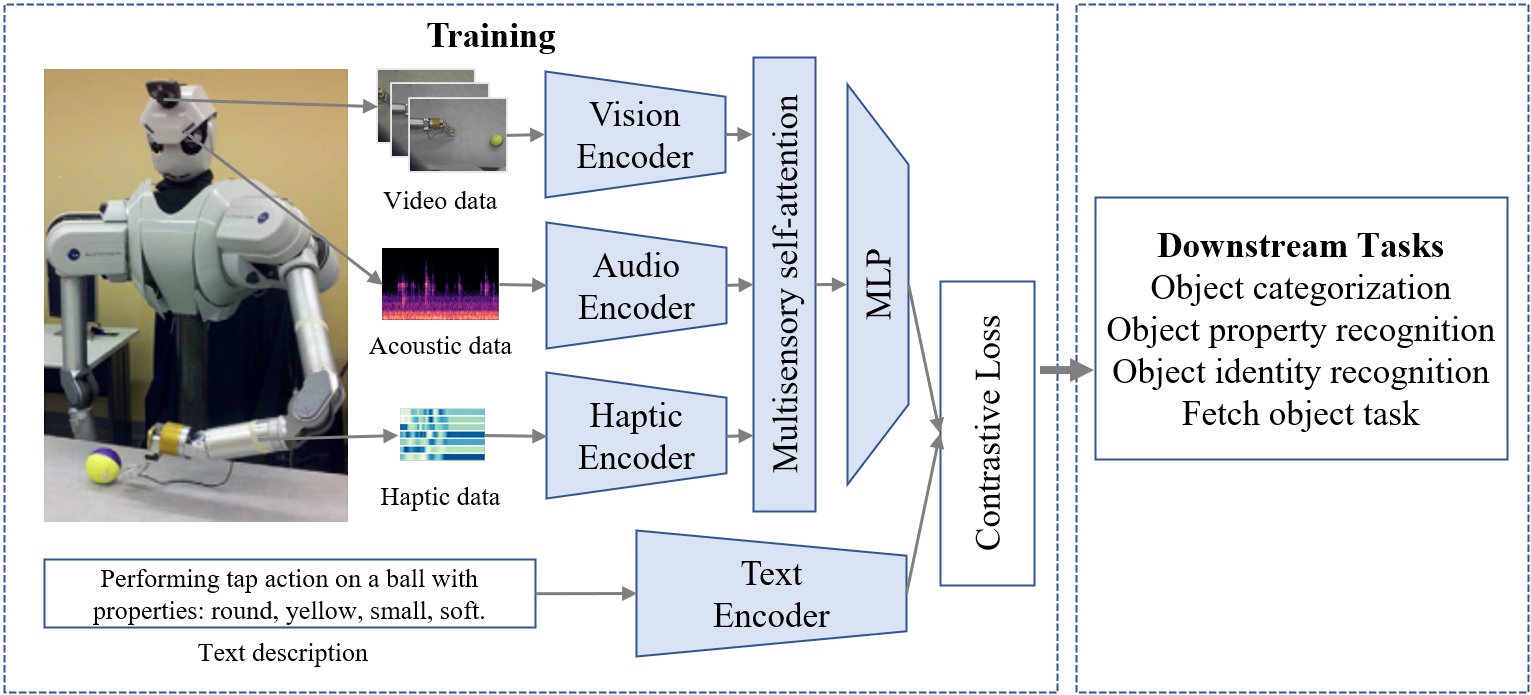 Training

Video data

Vision Encoder

Acoustic data

Audio Encoder

Haptic data

Haptic Encoder

Multisensory self-attention

MLP

Contrastive Loss

Performing tap action on a ball with properties: round, yellow, small, soft.

Text description

Text Encoder

Downstream Tasks
Object categorization
Object property recognition
Object identity recognition
Fetch object task